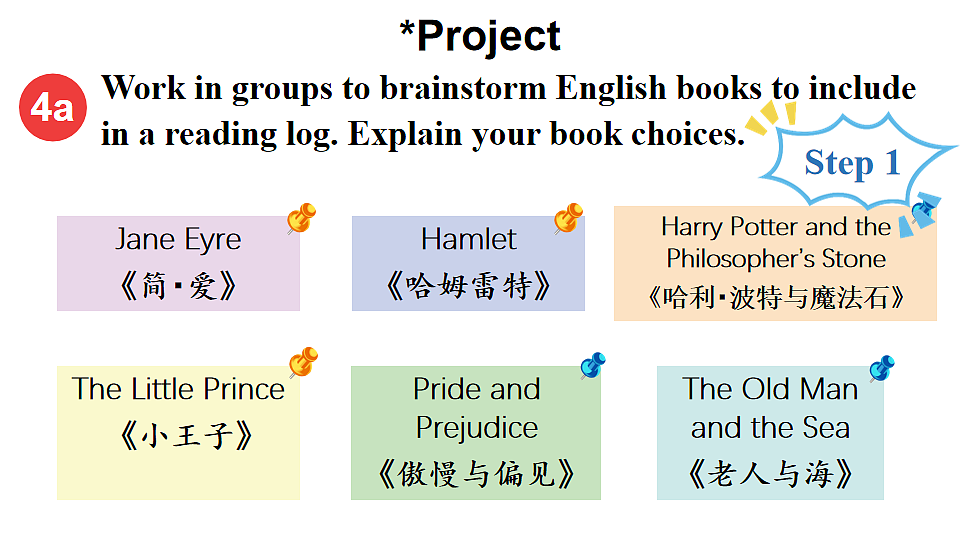 *Project

4a Work in groups to brainstorm English books to include in a reading log. Explain your book choices.

Step 1

Jane Eyre
《简·爱》

Hamlet
《哈姆雷特》

Harry Potter and the Philosopher's Stone
《哈利·波特与魔法石》

The Little Prince
《小王子》

Pride and Prejudice
《傲慢与偏见》

The Old Man and the Sea
《老人与海》